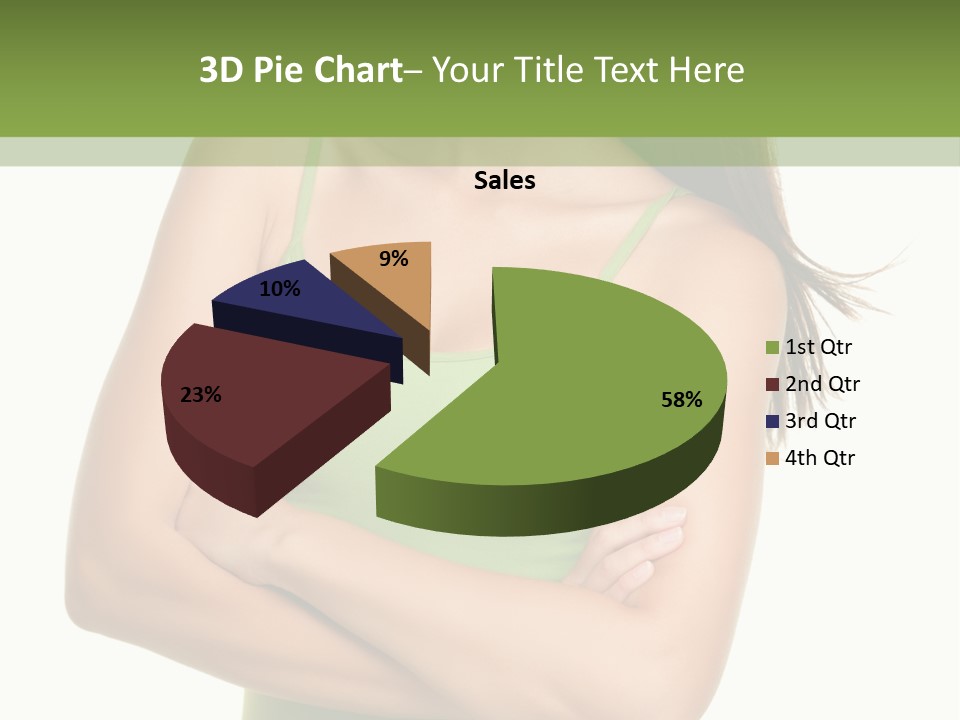 3D Pie Chart– Your Title Text Here

Sales

9%

10%

23%

58%

1st Qtr
2nd Qtr
3rd Qtr
4th Qtr